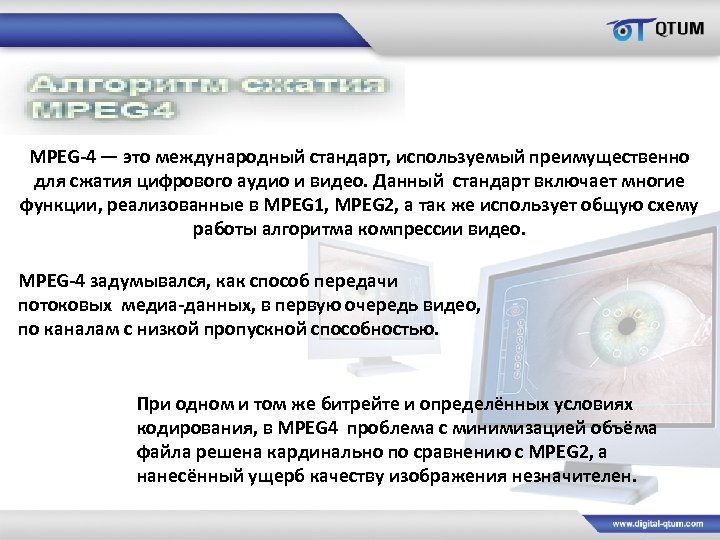 QTUM

Алгоритм сжатия MPEG4

MPEG-4 — это международный стандарт, используемый преимущественно для сжатия цифрового аудио и видео. Данный стандарт включает многие функции, реализованные в MPEG1, MPEG2, а так же использует общую схему работы алгоритма компрессии видео.

MPEG-4 задумывался, как способ передачи потоковых медиа-данных, в первую очередь видео, по каналам с низкой пропускной способностью.

При одном и том же битрейте и определённых условиях кодирования, в MPEG4 проблема с минимизацией объёма файла решена кардинально по сравнению с MPEG2, а нанесённый ущерб качеству изображения незначителен.

www.digital-qtum.com